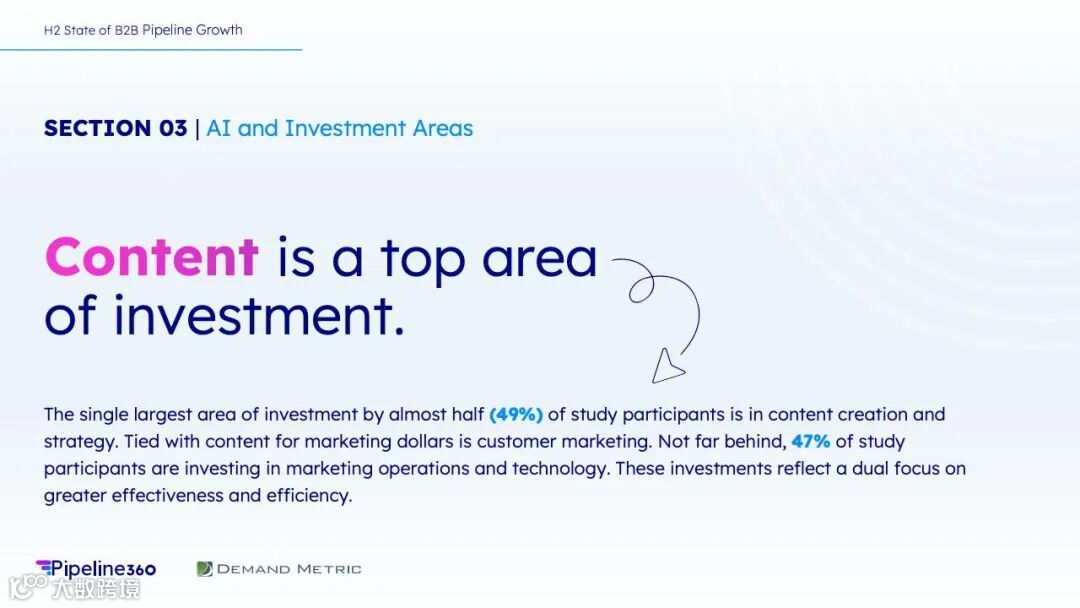 H2 State of B2B Pipeline Growth

SECTION 03 | AI and Investment Areas

Content is a top area of investment.

The single largest area of investment by almost half (49%) of study participants is in content creation and strategy. Tied with content for marketing dollars is customer marketing. Not far behind, 47% of study participants are investing in marketing operations and technology. These investments reflect a dual focus on greater effectiveness and efficiency.

Pipeline360

DEMAND METRIC

大数跨境